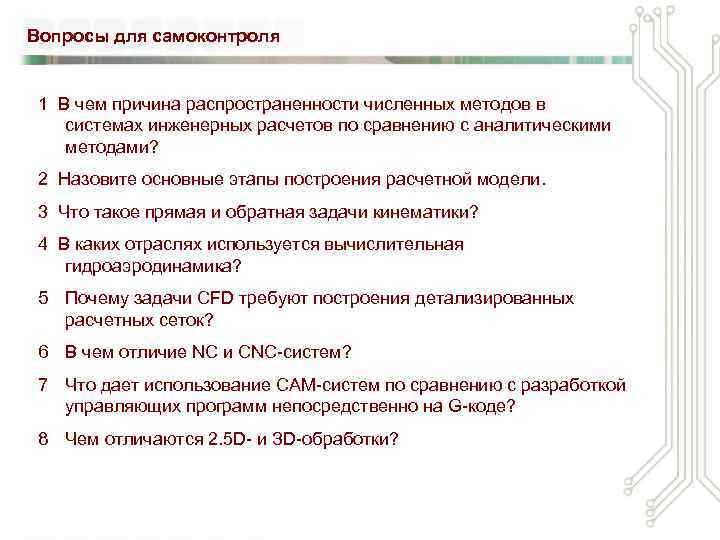 Вопросы для самоконтроля

1 В чем причина распространенности численных методов в системах инженерных расчетов по сравнению с аналитическими методами?

2 Назовите основные этапы построения расчетной модели.

3 Что такое прямая и обратная задачи кинематики?

4 В каких отраслях используется вычислительная гидроаэродинамика?

5 Почему задачи CFD требуют построения детализированных расчетных сеток?

6 В чем отличие NC и CNC-систем?

7 Что дает использование CAM-систем по сравнению с разработкой управляющих программ непосредственно на G-коде?

8 Чем отличаются 2.5D- и 3D-обработки?